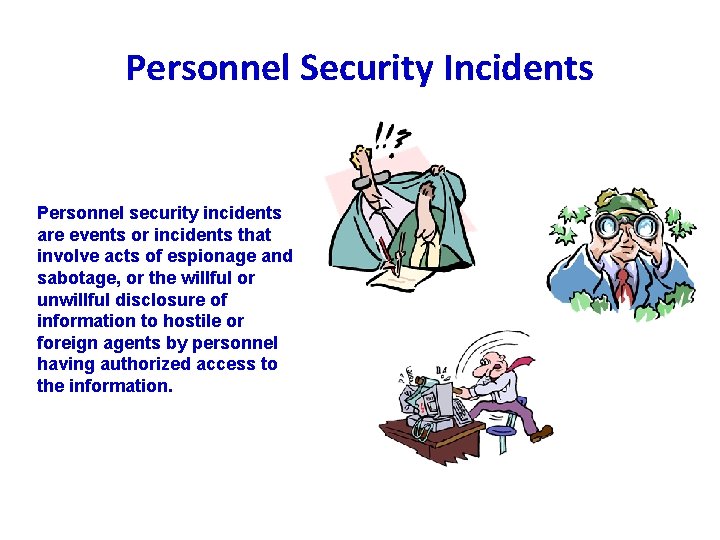 Personnel Security Incidents

Personnel security incidents are events or incidents that involve acts of espionage and sabotage, or the willful or unwillful disclosure of information to hostile or foreign agents by personnel having authorized access to the information.

!!?